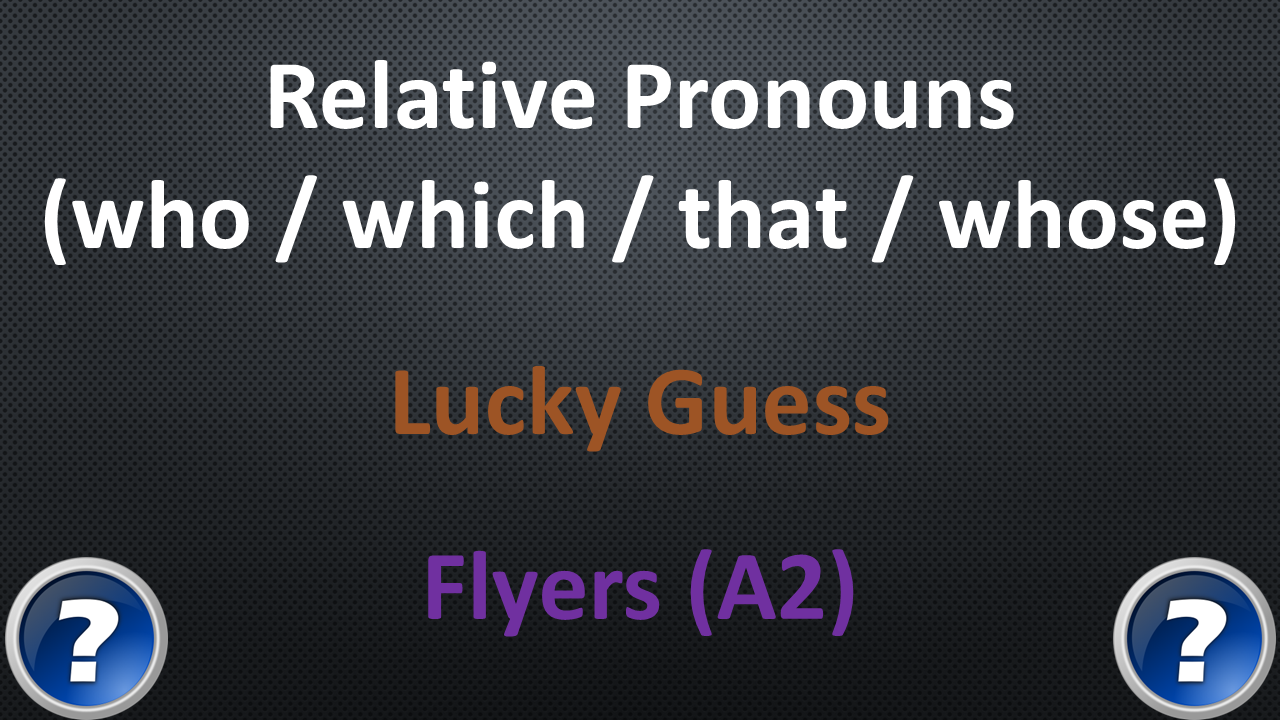 Relative Pronouns
(who / which / that / whose)

Lucky Guess

Flyers (A2)

?

?